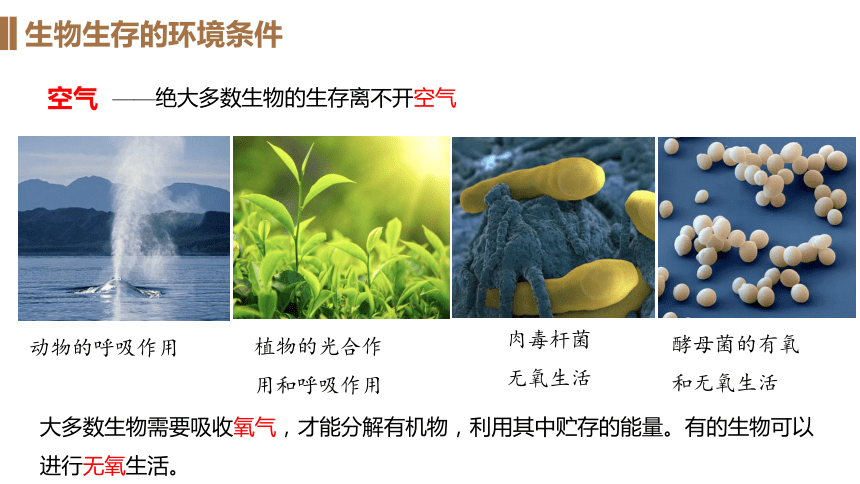 生物生存的环境条件

空气 ——绝大多数生物的生存离不开空气

动物的呼吸作用

植物的光合作用和呼吸作用

肉毒杆菌无氧生活

酵母菌的有氧和无氧生活

大多数生物需要吸收氧气，才能分解有机物，利用其中贮存的能量。有的生物可以进行无氧生活。